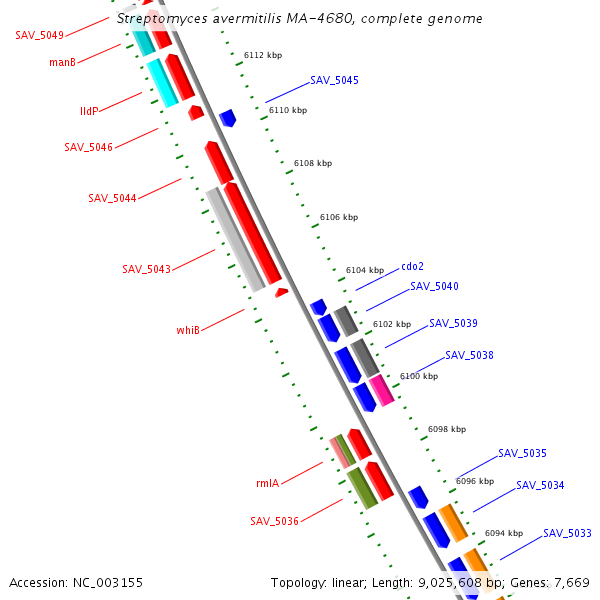 Streptomyces avermitilis MA-4680, complete genome

SAV_5049
manB
lldP
SAV_5046
SAV_5044
SAV_5043
whiB
rmlA
SAV_5036

6112 kbp
SAV_5045
6110 kbp
6108 kbp
6106 kbp
6104 kbp
cdo2
SAV_5040
6102 kbp
SAV_5039
SAV_5038
6100 kbp
6098 kbp
SAV_5035
6096 kbp
SAV_5034
6094 kbp
SAV_5033

Accession: NC_003155
Topology: linear; Length: 9,025,608 bp; Genes: 7,669